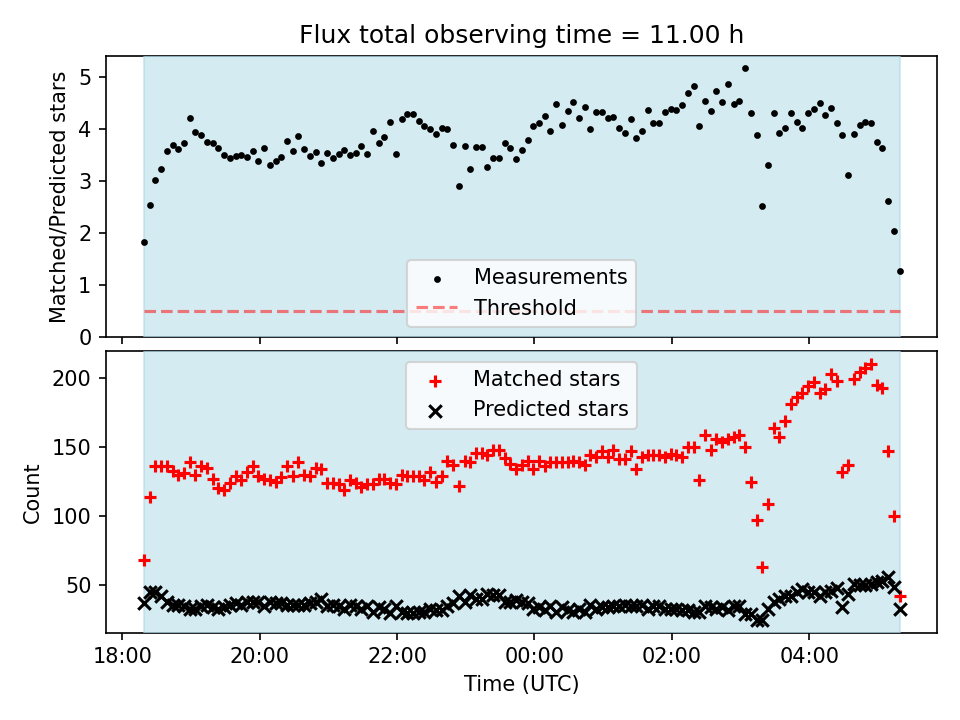 Flux total observing time = 11.00 h

Matched/Predicted stars

5
4
3
2
1
0

Measurements
Threshold

Count

200
150
100
50

Matched stars
Predicted stars

18:00
20:00
22:00
00:00
02:00
04:00

Time (UTC)